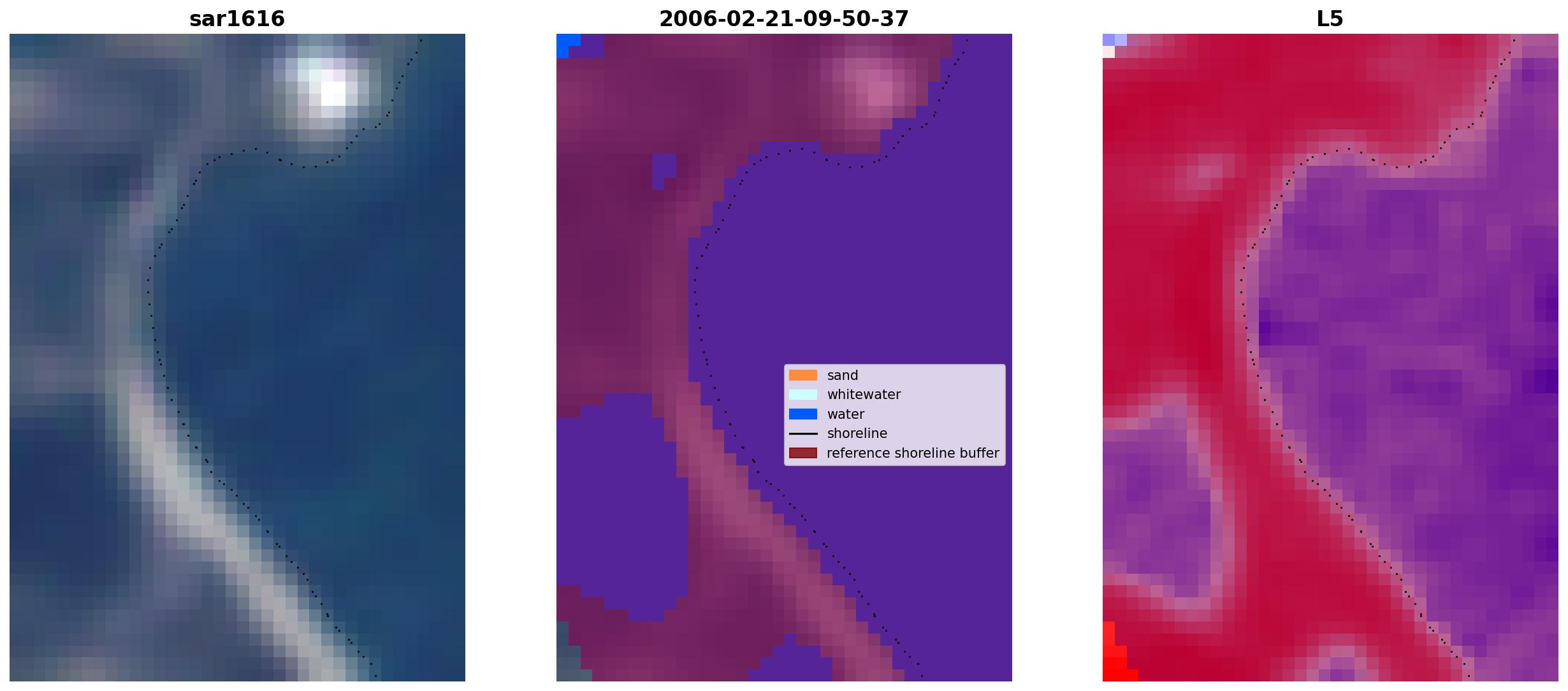 sar1616

2006-02-21-09-50-37

L5

sand
whitewater
water
shoreline
reference shoreline buffer